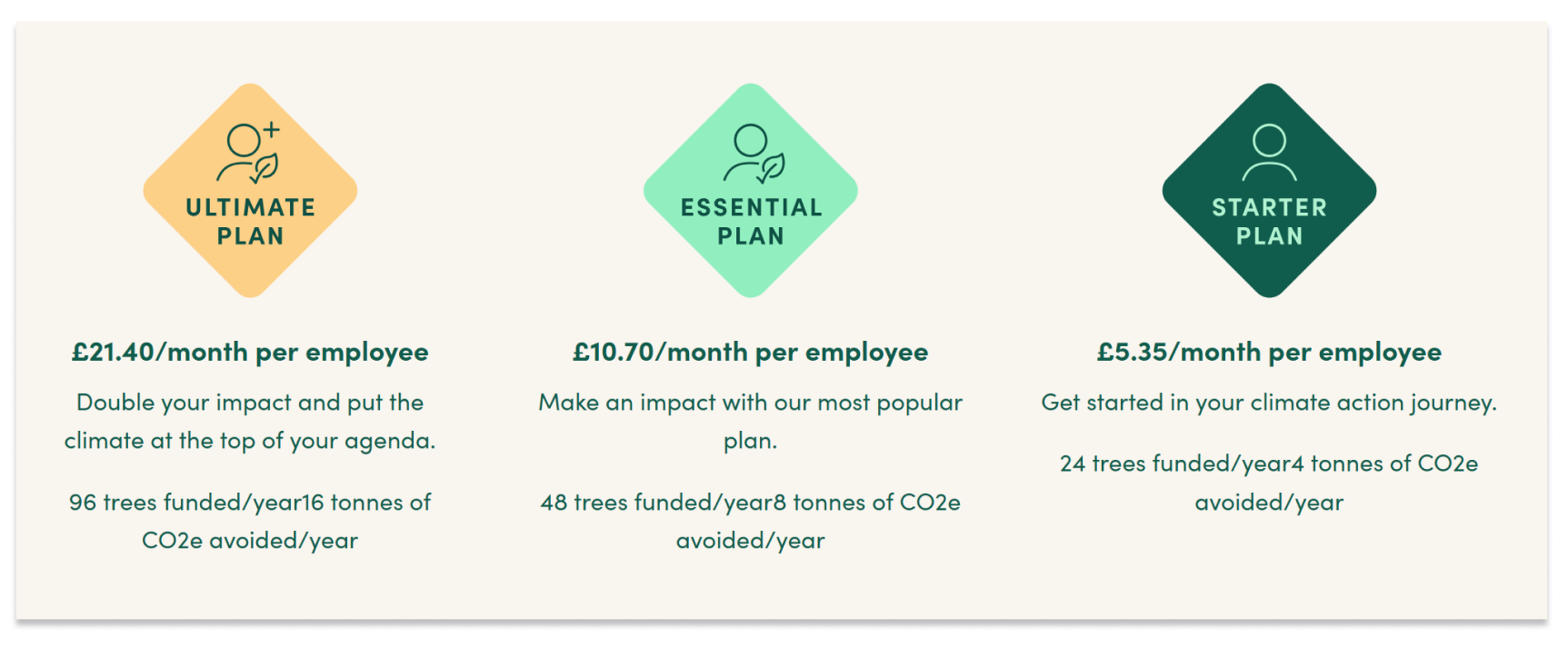 ULTIMATE PLAN

£21.40/month per employee

Double your impact and put the climate at the top of your agenda.

96 trees funded/year16 tonnes of CO2e avoided/year

ESSENTIAL PLAN

£10.70/month per employee

Make an impact with our most popular plan.

48 trees funded/year8 tonnes of CO2e avoided/year

STARTER PLAN

£5.35/month per employee

Get started in your climate action journey.

24 trees funded/year4 tonnes of CO2e avoided/year